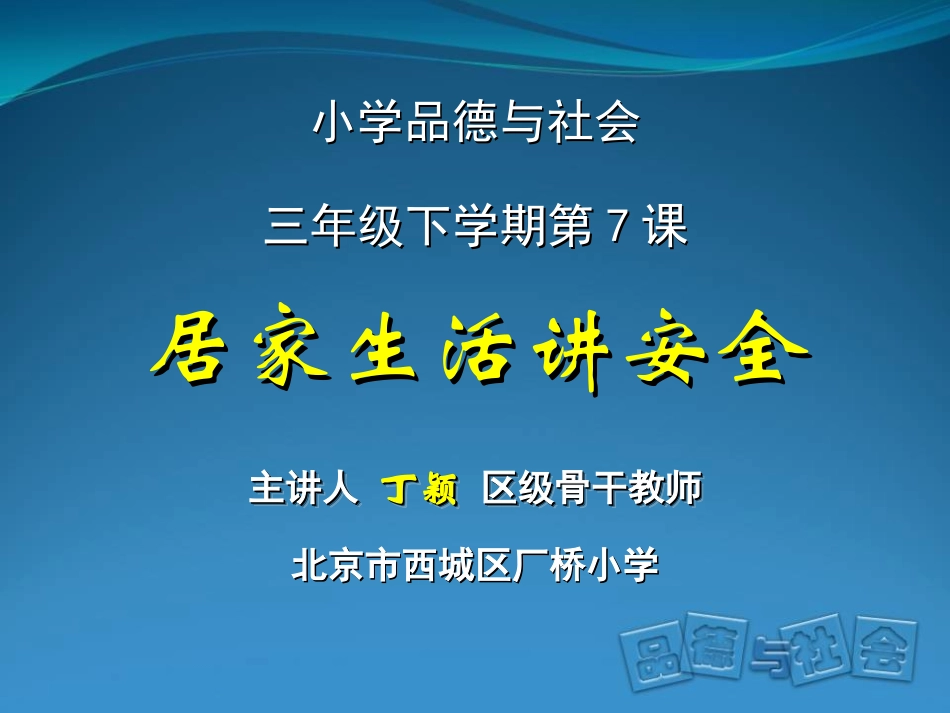 小学品德与社会

三年级下学期第 7 课

居家生活讲安全

主讲人 丁颖 区级骨干教师

北京市西城区厂桥小学

品德与社会